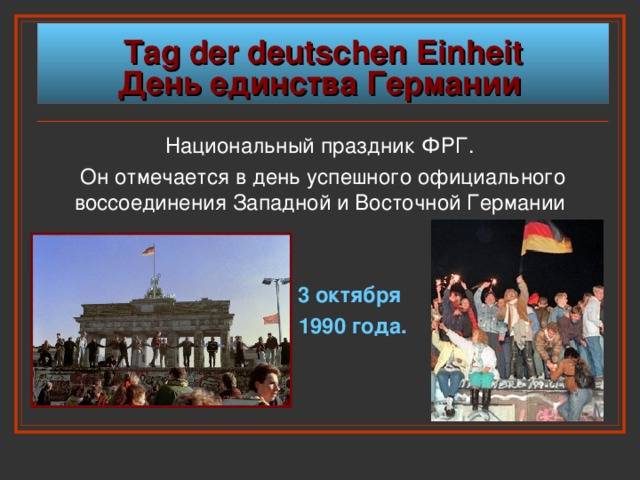 Tag der deutschen Einheit
День единства Германии

Национальный праздник ФРГ.

Он отмечается в день успешного официального воссоединения Западной и Восточной Германии

3 октября
1990 года.